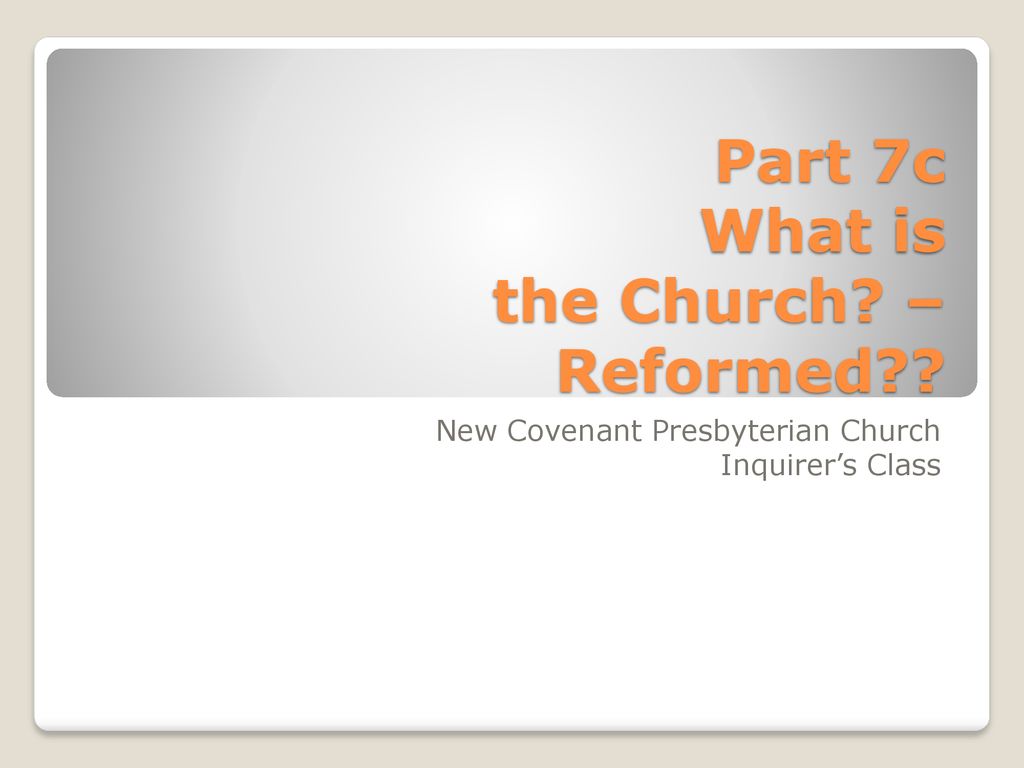 Part 7c
What is
the Church? –
Reformed??

New Covenant Presbyterian Church
Inquirer’s Class